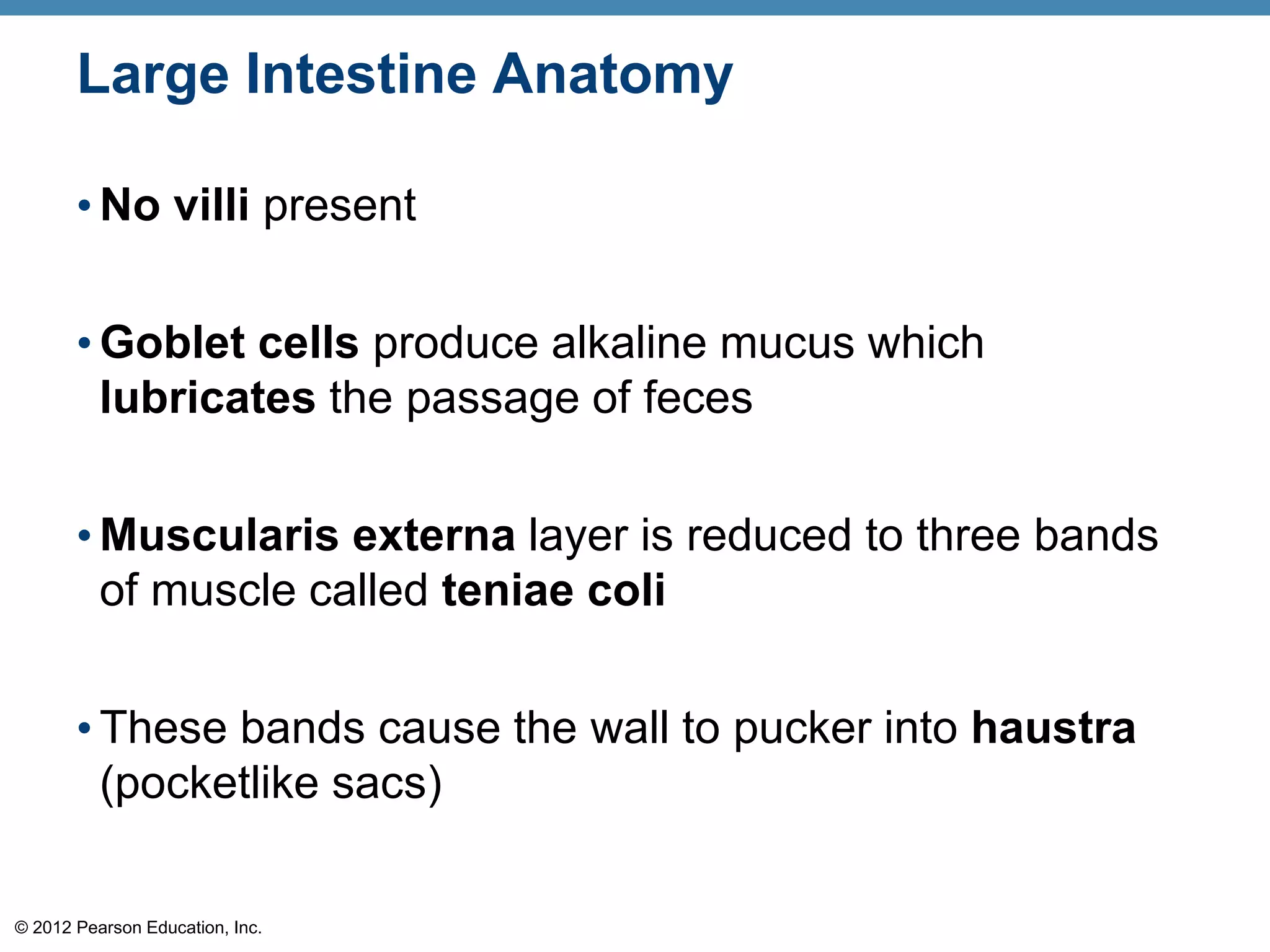 Large Intestine Anatomy

• No villi present

• Goblet cells produce alkaline mucus which lubricates the passage of feces

• Muscularis externa layer is reduced to three bands of muscle called teniae coli

• These bands cause the wall to pucker into haustra (pocketlike sacs)

© 2012 Pearson Education, Inc.